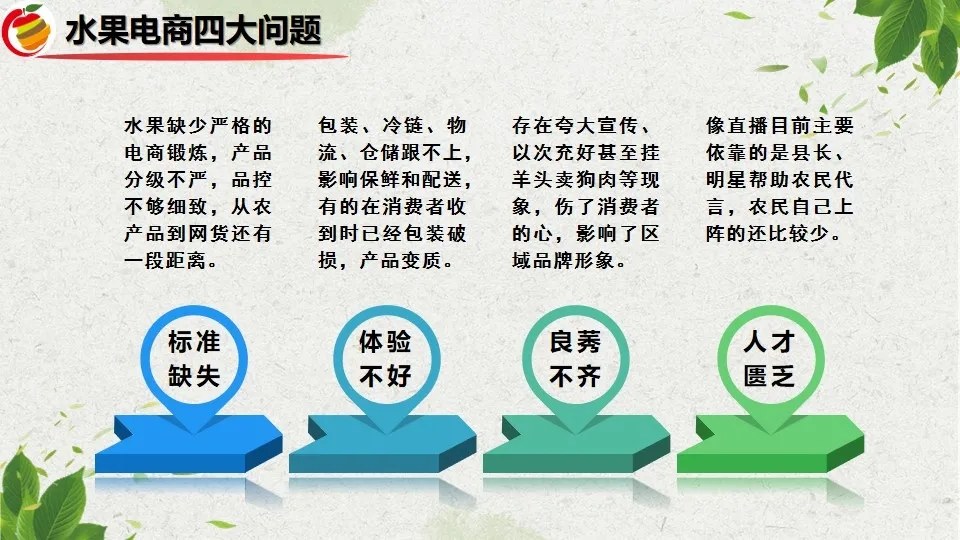 水果电商四大问题

水果缺少严格的电商锻炼，产品分级不严，品控不够细致，从农产品到网货还有一段距离。

包装、冷链、物流、仓储跟不上，影响保鲜和配送，有的在消费者收到时已经包装破损，产品变质。

存在夸大宣传、以次充好甚至挂羊头卖狗肉等现象，伤了消费者的心，影响了区域品牌形象。

像直播目前主要依靠的是县长、明星帮助农民代言，农民自己上阵的还比较少。

标准缺失

体验不好

良莠不齐

人才匮乏